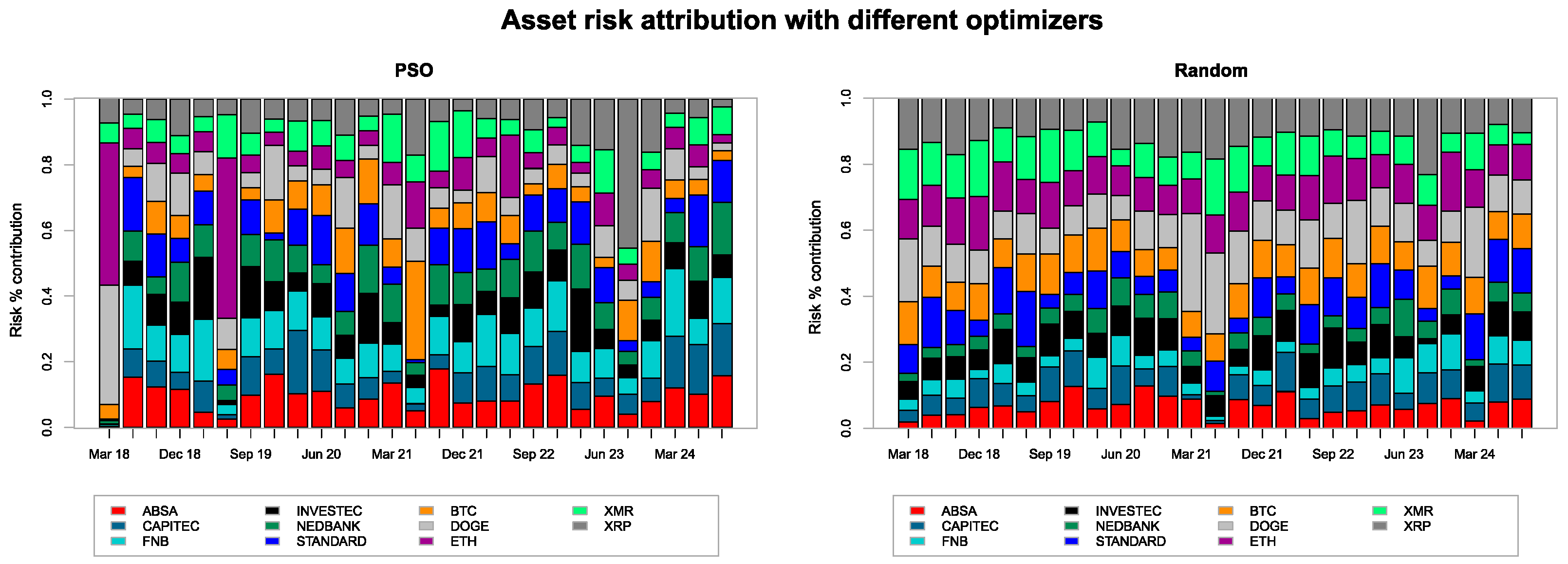 Asset risk attribution with different optimizers

PSO

Risk % contribution

0.0
0.2
0.4
0.6
0.8
1.0

Mar 18 Dec 18 Sep 19 Jun 20 Mar 21 Dec 21 Sep 22 Jun 23 Mar 24

ABSA
CAPITEC
FNB
INVESTEC
NEDBANK
STANDARD
BTC
DOGE
ETH
XMR
XRP

Random

Risk % contribution

0.0
0.2
0.4
0.6
0.8
1.0

Mar 18 Dec 18 Sep 19 Jun 20 Mar 21 Dec 21 Sep 22 Jun 23 Mar 24

ABSA
CAPITEC
FNB
INVESTEC
NEDBANK
STANDARD
BTC
DOGE
ETH
XMR
XRP